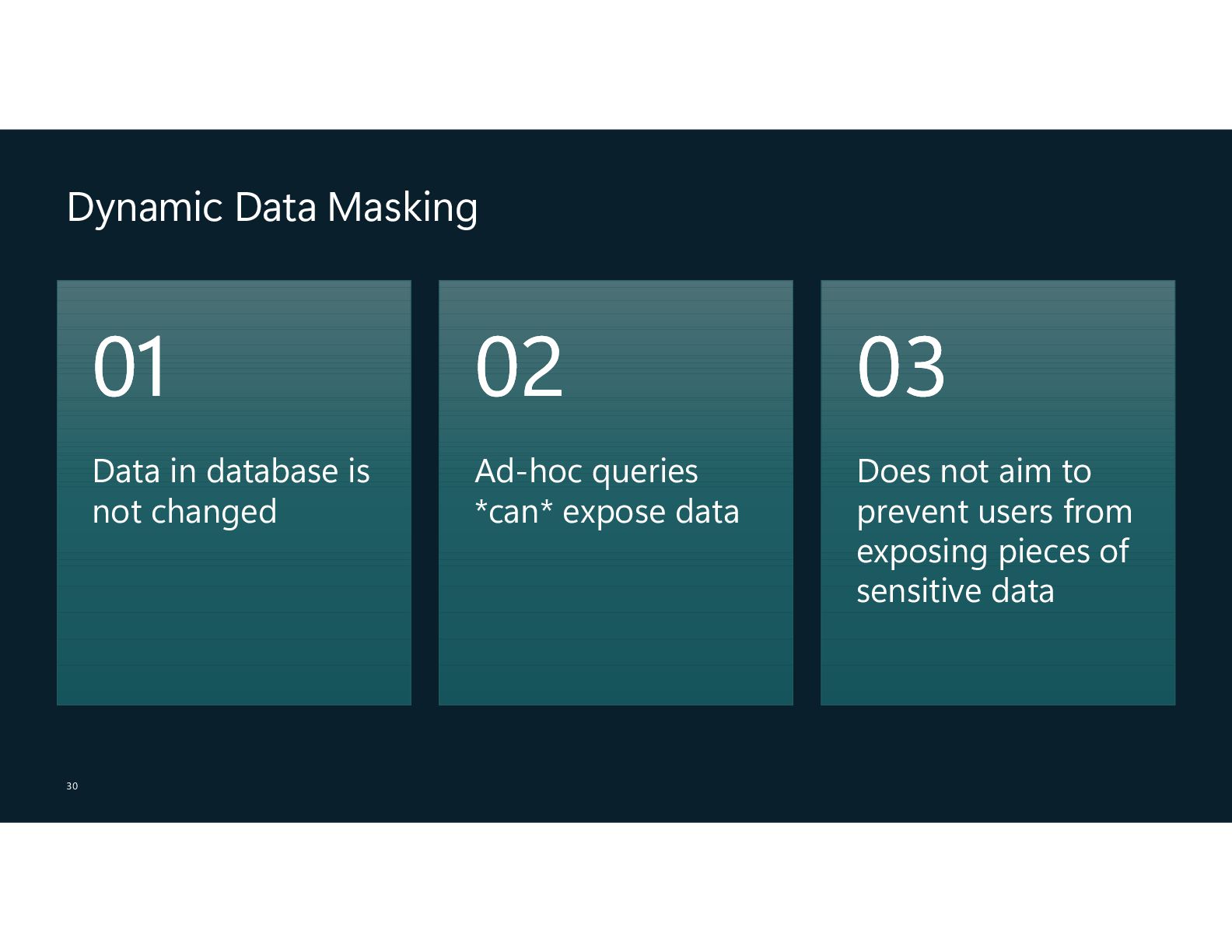 Dynamic Data Masking

01

Data in database is not changed

02

Ad-hoc queries \*can\* expose data

03

Does not aim to prevent users from exposing pieces of sensitive data

30